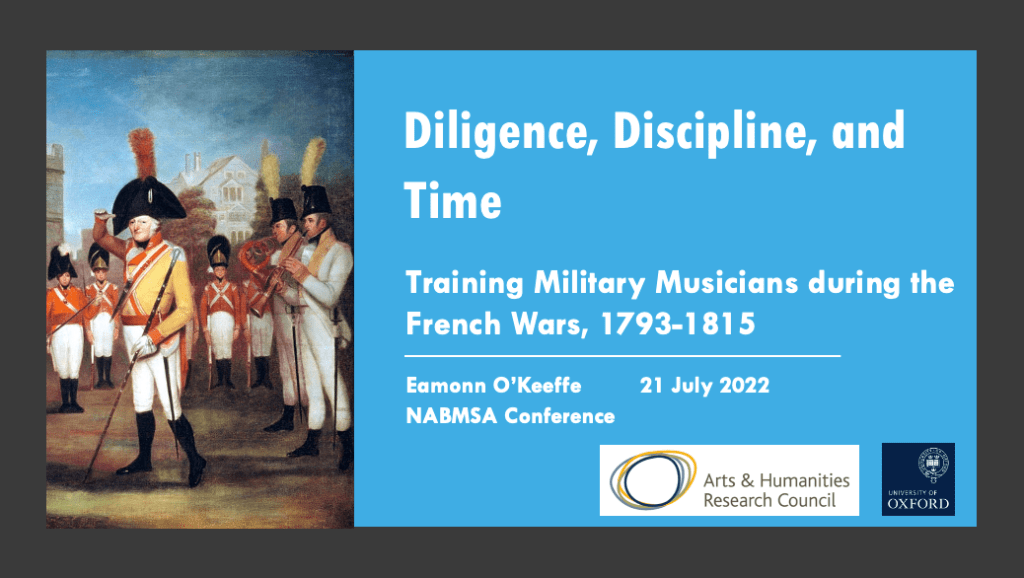 Diligence, Discipline, and Time

Training Military Musicians during the French Wars, 1793-1815

Eamonn O'Keeffe 21 July 2022
NABMSA Conference

Arts & Humanities Research Council

UNIVERSITY OF OXFORD